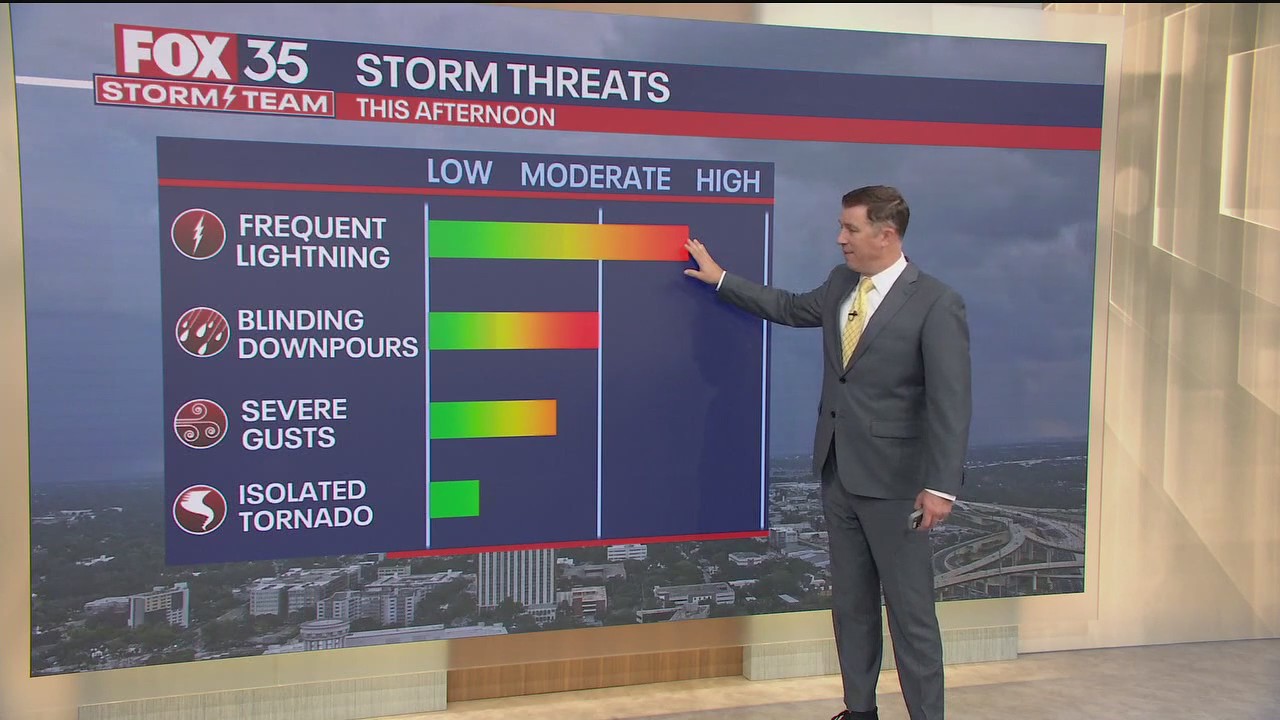 FOX 35
STORM TEAM

STORM THREATS
THIS AFTERNOON

LOW MODERATE HIGH

FREQUENT LIGHTNING

BLINDING DOWNPOURS

SEVERE GUSTS

ISOLATED TORNADO